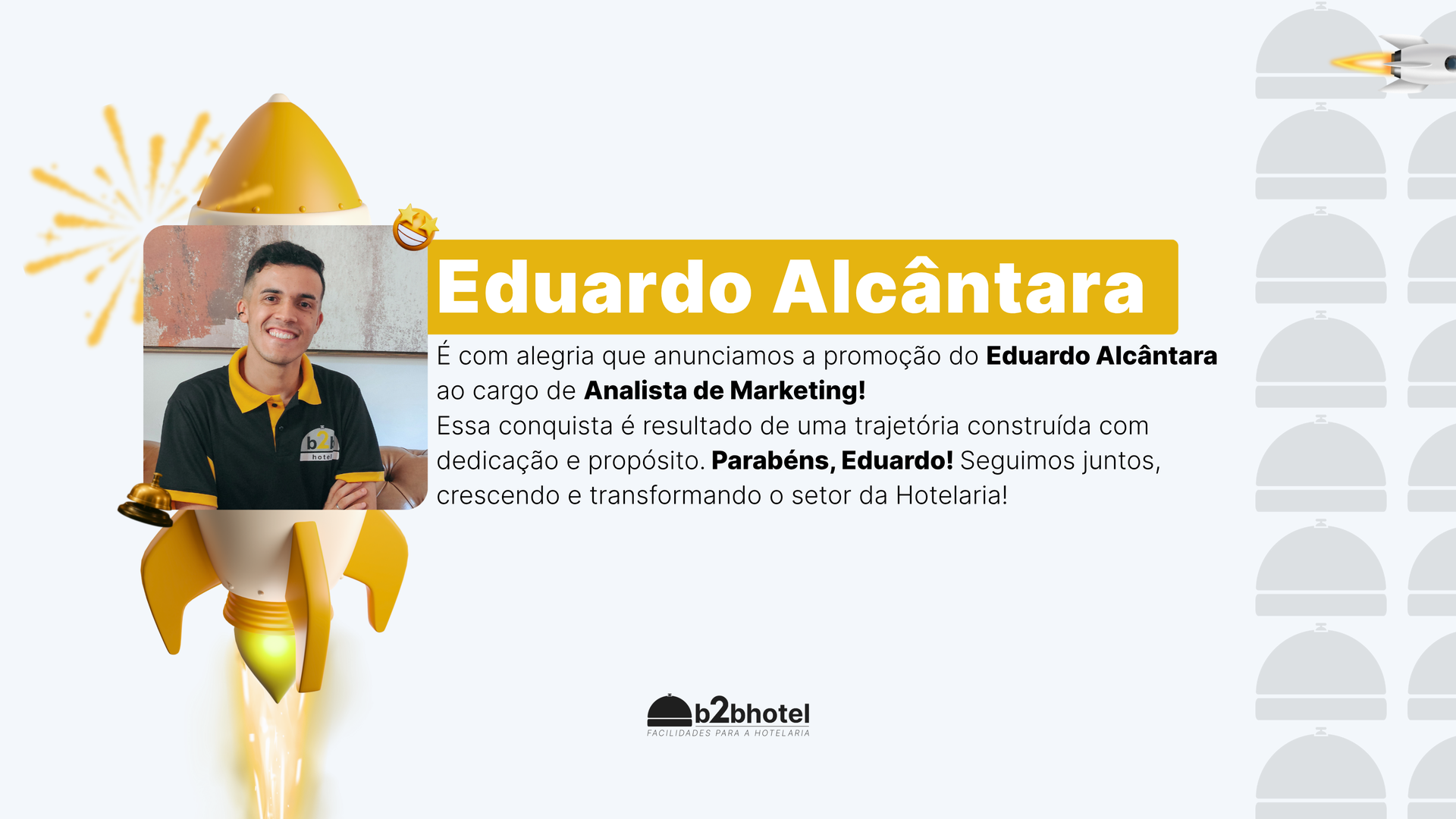 Eduardo Alcântara

É com alegria que anunciamos a promoção do Eduardo Alcântara ao cargo de Analista de Marketing!
Essa conquista é resultado de uma trajetória construída com dedicação e propósito. Parabéns, Eduardo! Seguimos juntos, crescendo e transformando o setor da Hotelaria!

b2bhotel
FACILIDADES PARA A HOTELARIA